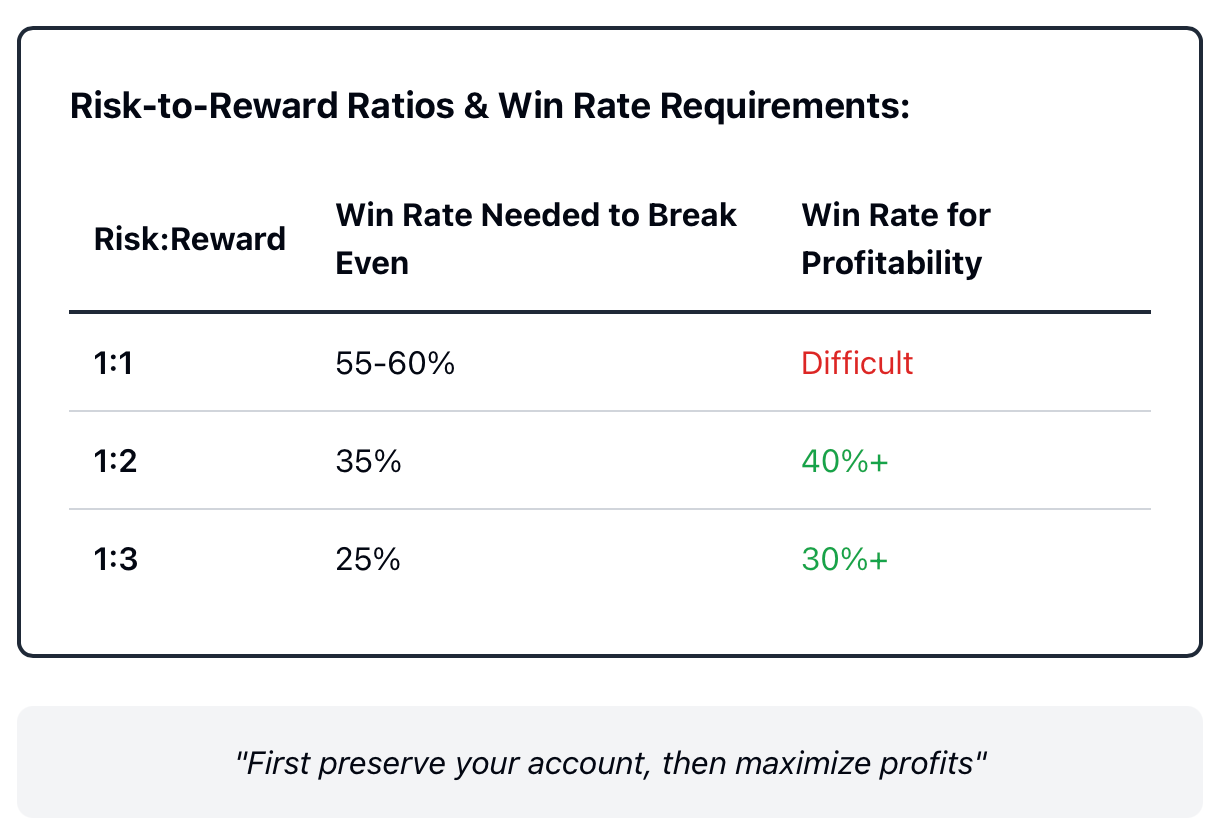 Risk-to-Reward Ratios & Win Rate Requirements:

| Risk:Reward | Win Rate Needed to Break Even | Win Rate for Profitability |
|---|---|---|
| 1:1 | 55-60% | Difficult |
| 1:2 | 35% | 40%+ |
| 1:3 | 25% | 30%+ |

"First preserve your account, then maximize profits"